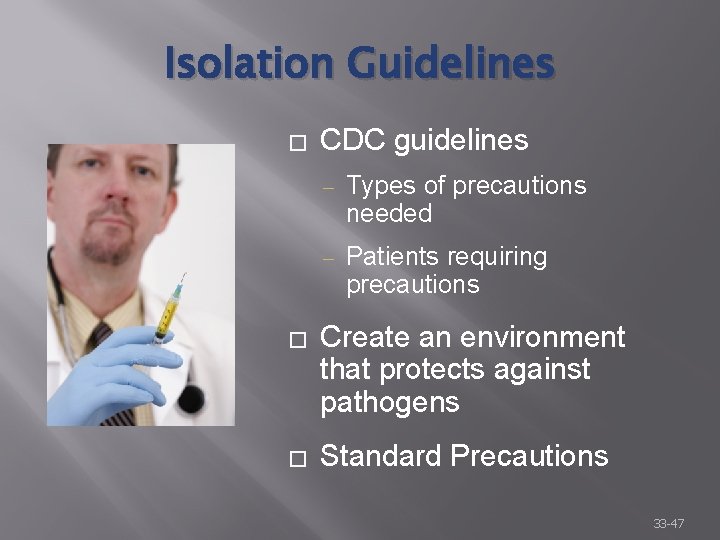 Isolation Guidelines

□ CDC guidelines

– Types of precautions needed

– Patients requiring precautions

□ Create an environment that protects against pathogens

□ Standard Precautions

33-47